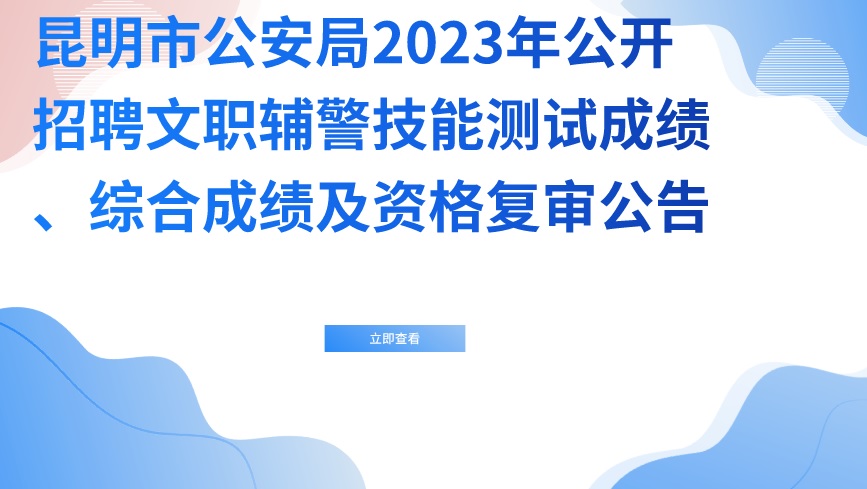 昆明市公安局2023年公开招聘文职辅警技能测试成绩、综合成绩及资格复审公告

立即查看